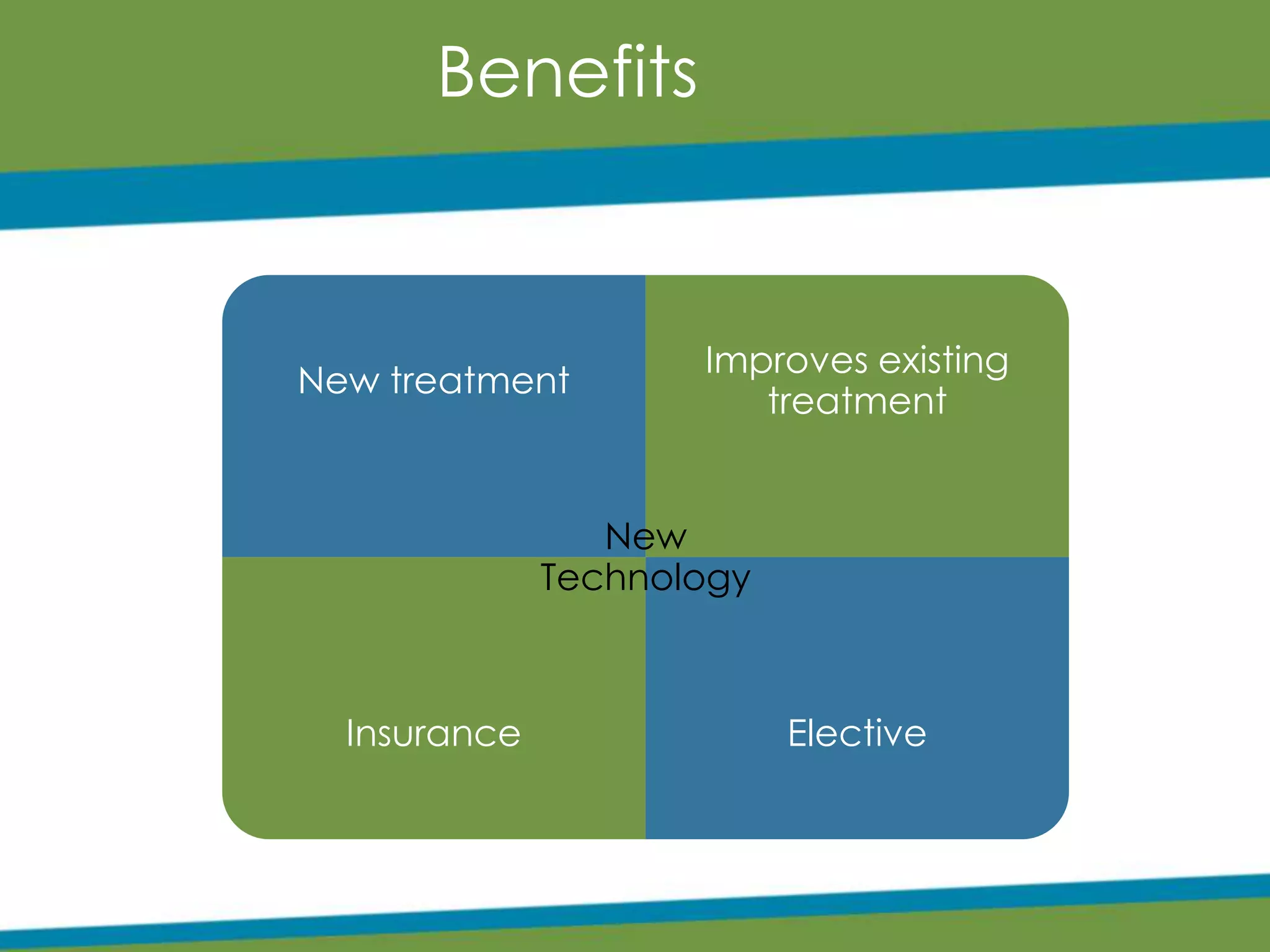 Benefits

New treatment

Improves existing treatment

New Technology

Insurance

Elective